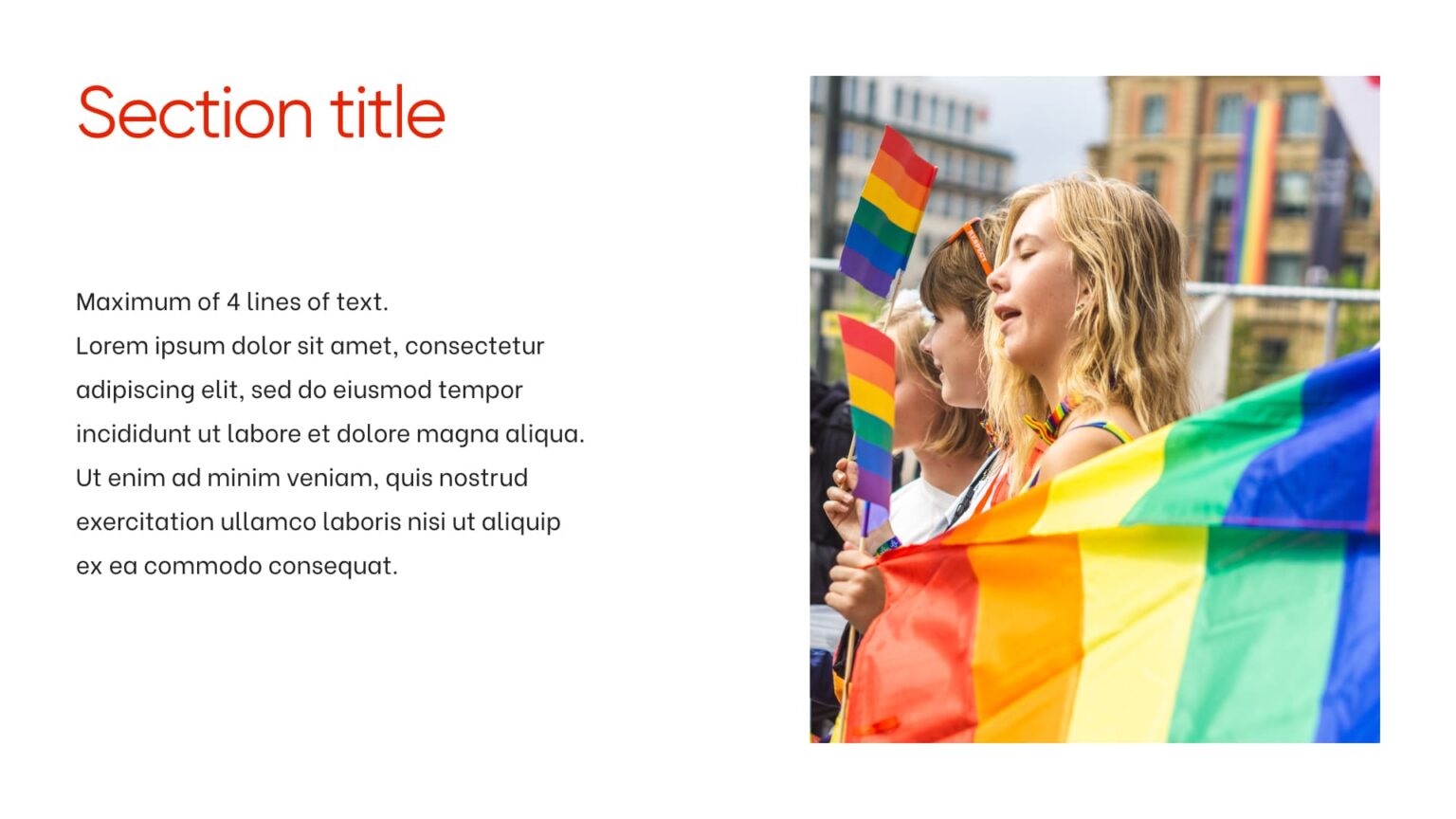 Section title

Maximum of 4 lines of text.
Lorem ipsum dolor sit amet, consectetur adipiscing elit, sed do eiusmod tempor incididunt ut labore et dolore magna aliqua. Ut enim ad minim veniam, quis nostrud exercitation ullamco laboris nisi ut aliquip ex ea commodo consequat.